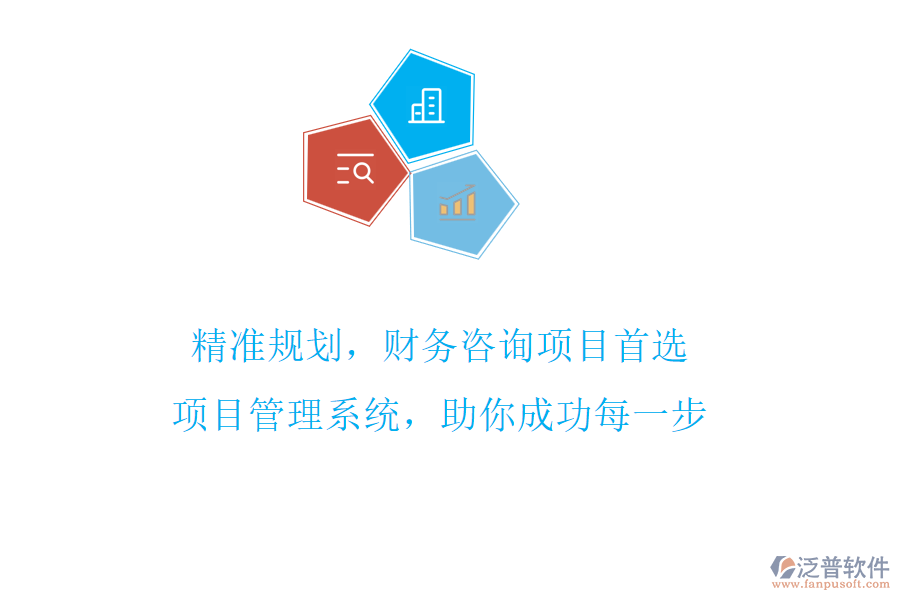 精准规划，财务咨询项目首选

项目管理系统，助你成功每一步

泛普软件
www.fanpusoft.com